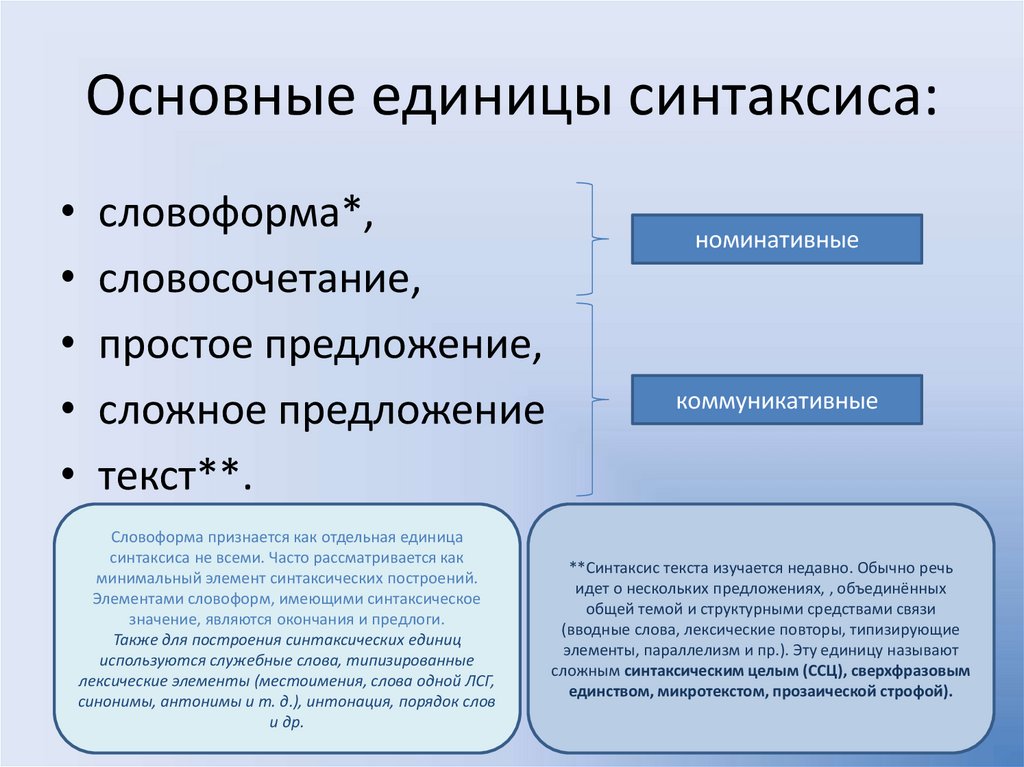 Основные единицы синтаксиса:

• словоформа*,
• словосочетание,
• простое предложение,
• сложное предложение
• текст**.

номинативные

коммуникативные

Словоформа признается как отдельная единица синтаксиса не всеми. Часто рассматривается как минимальный элемент синтаксических построений. Элементами словоформ, имеющими синтаксическое значение, являются окончания и предлоги.
Также для построения синтаксических единиц используются служебные слова, типизированные лексические элементы (местоимения, слова одной ЛСГ, синонимы, антонимы и т. д.), интонация, порядок слов и др.

**Синтаксис текста изучается недавно. Обычно речь идет о нескольких предложениях, , объединённых общей темой и структурными средствами связи (вводные слова, лексические повторы, типизирующие элементы, параллелизм и пр.). Эту единицу называют сложным синтаксическим целым (ССЦ), сверхфразовым единством, микротекстом, прозаической строфой).